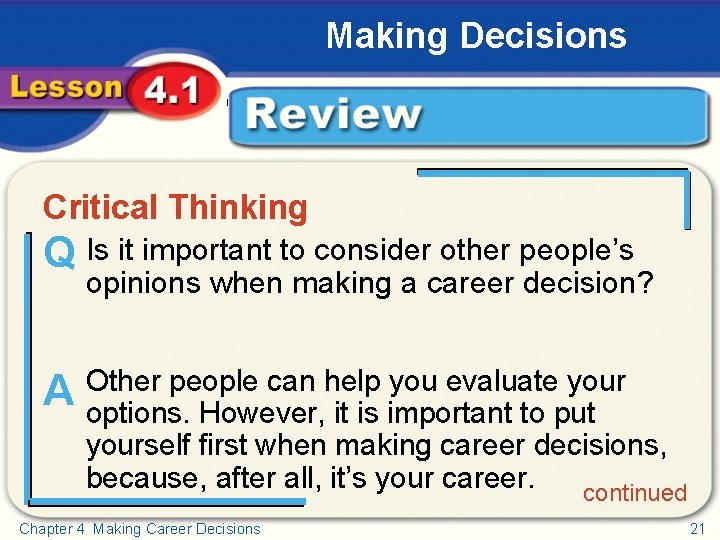 Making Decisions

Lesson 4.1

Review

Critical Thinking

Q Is it important to consider other people's opinions when making a career decision?

A Other people can help you evaluate your options. However, it is important to put yourself first when making career decisions, because, after all, it's your career.

continued

Chapter 4 Making Career Decisions

21